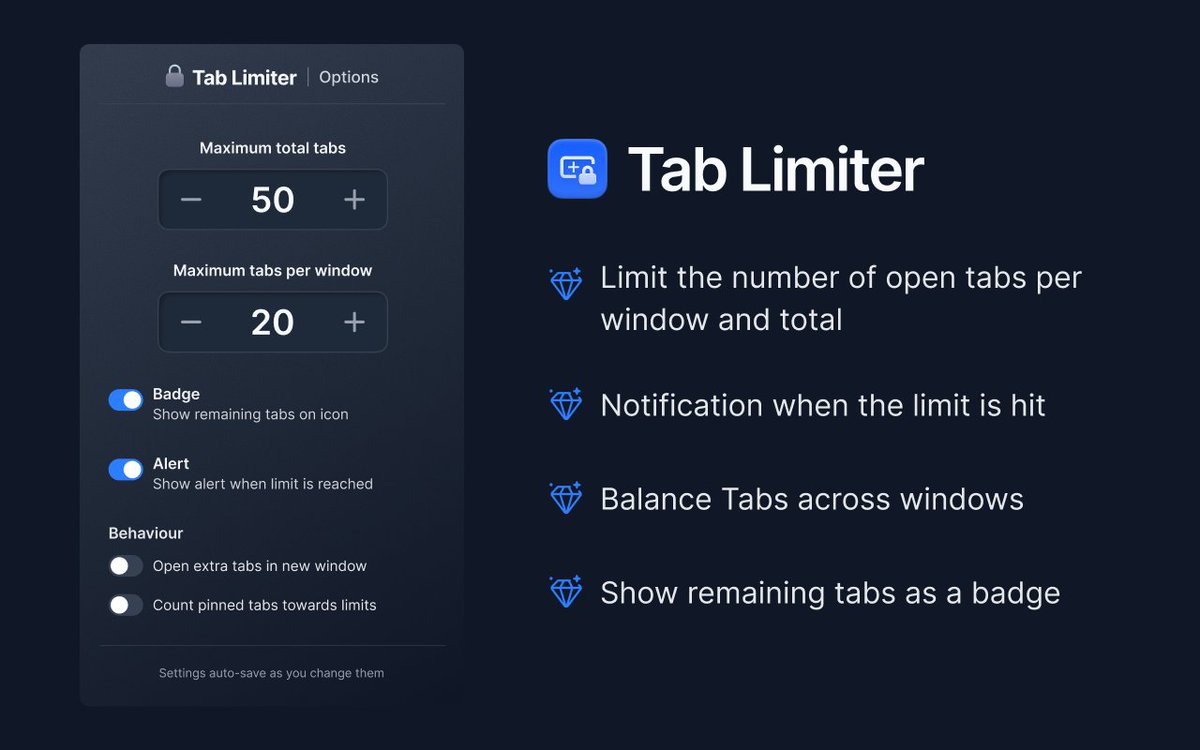 Tab Limiter | Options

Maximum total tabs

− 50 +

Maximum tabs per window

− 20 +

Badge
Show remaining tabs on icon

Alert
Show alert when limit is reached

Behaviour

Open extra tabs in new window

Count pinned tabs towards limits

Settings auto-save as you change them

Tab Limiter

Limit the number of open tabs per window and total

Notification when the limit is hit

Balance Tabs across windows

Show remaining tabs as a badge